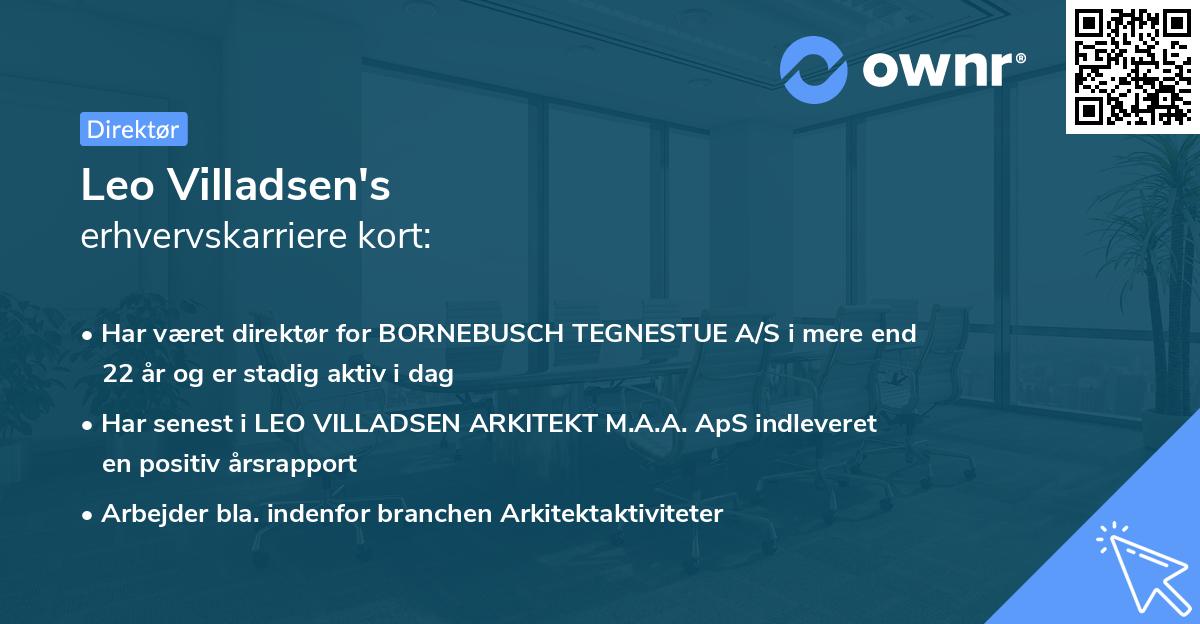 ownr®

Direktør

Leo Villadsen's
erhvervskarriere kort:

• Har været direktør for BORNEBUSCH TEGNESTUE A/S i mere end 22 år og er stadig aktiv i dag

• Har senest i LEO VILLADSEN ARKITEKT M.A.A. ApS indleveret en positiv årsrapport

• Arbejder bla. indenfor branchen Arkitektaktiviteter